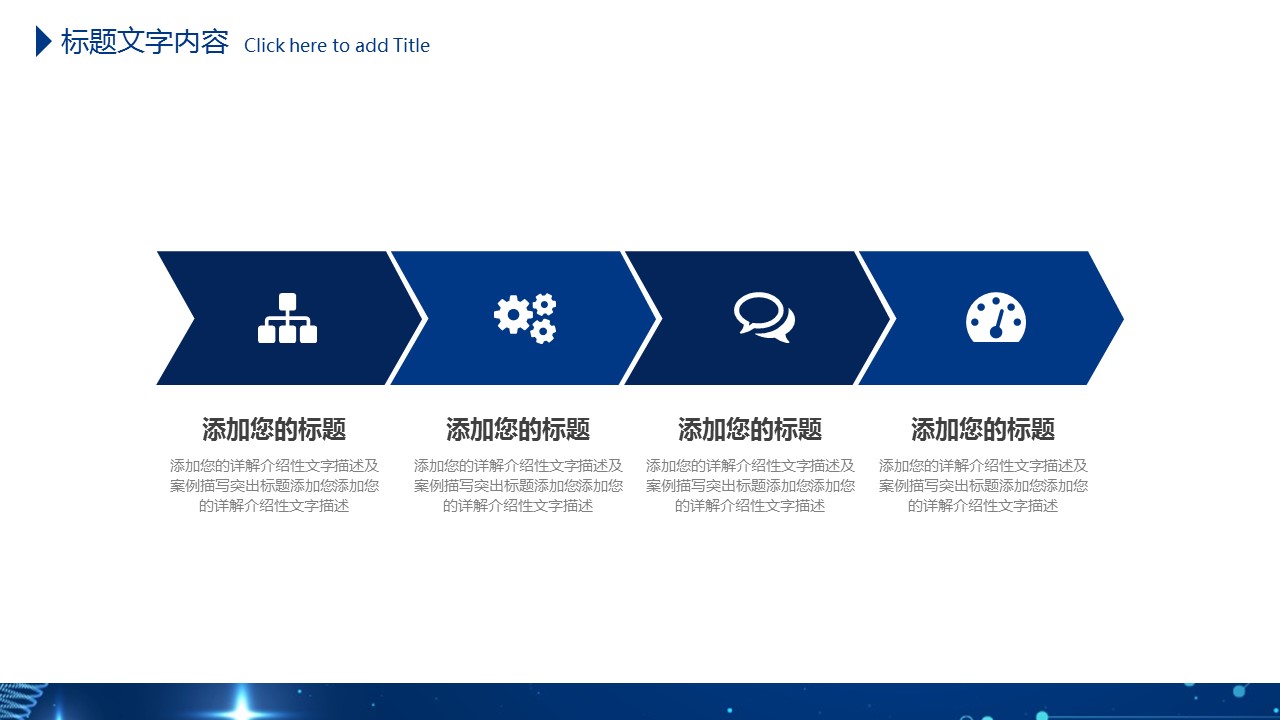 标题文字内容 Click here to add Title

添加您的标题

添加您的详解介绍性文字描述及案例描写突出标题添加您添加您的详解介绍性文字描述

添加您的标题

添加您的详解介绍性文字描述及案例描写突出标题添加您添加您的详解介绍性文字描述

添加您的标题

添加您的详解介绍性文字描述及案例描写突出标题添加您添加您的详解介绍性文字描述

添加您的标题

添加您的详解介绍性文字描述及案例描写突出标题添加您添加您的详解介绍性文字描述